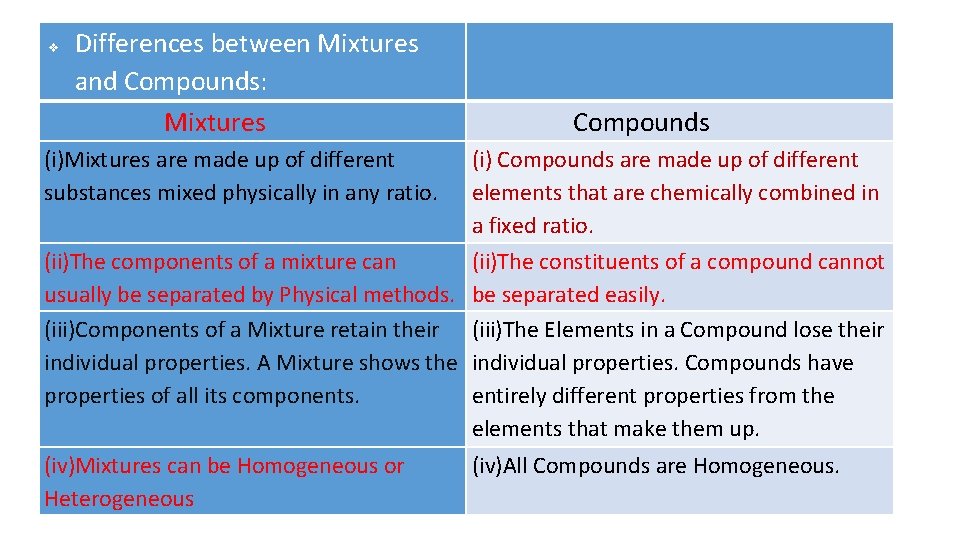 | ❖ Differences between Mixtures and Compounds: | |
|---|---|
| Mixtures | Compounds |
| (i)Mixtures are made up of different substances mixed physically in any ratio. | (i) Compounds are made up of different elements that are chemically combined in a fixed ratio. |
| (ii)The components of a mixture can usually be separated by Physical methods. | (ii)The constituents of a compound cannot be separated easily. |
| (iii)Components of a Mixture retain their individual properties. A Mixture shows the properties of all its components. | (iii)The Elements in a Compound lose their individual properties. Compounds have entirely different properties from the elements that make them up. |
| (iv)Mixtures can be Homogeneous or Heterogeneous | (iv)All Compounds are Homogeneous. |